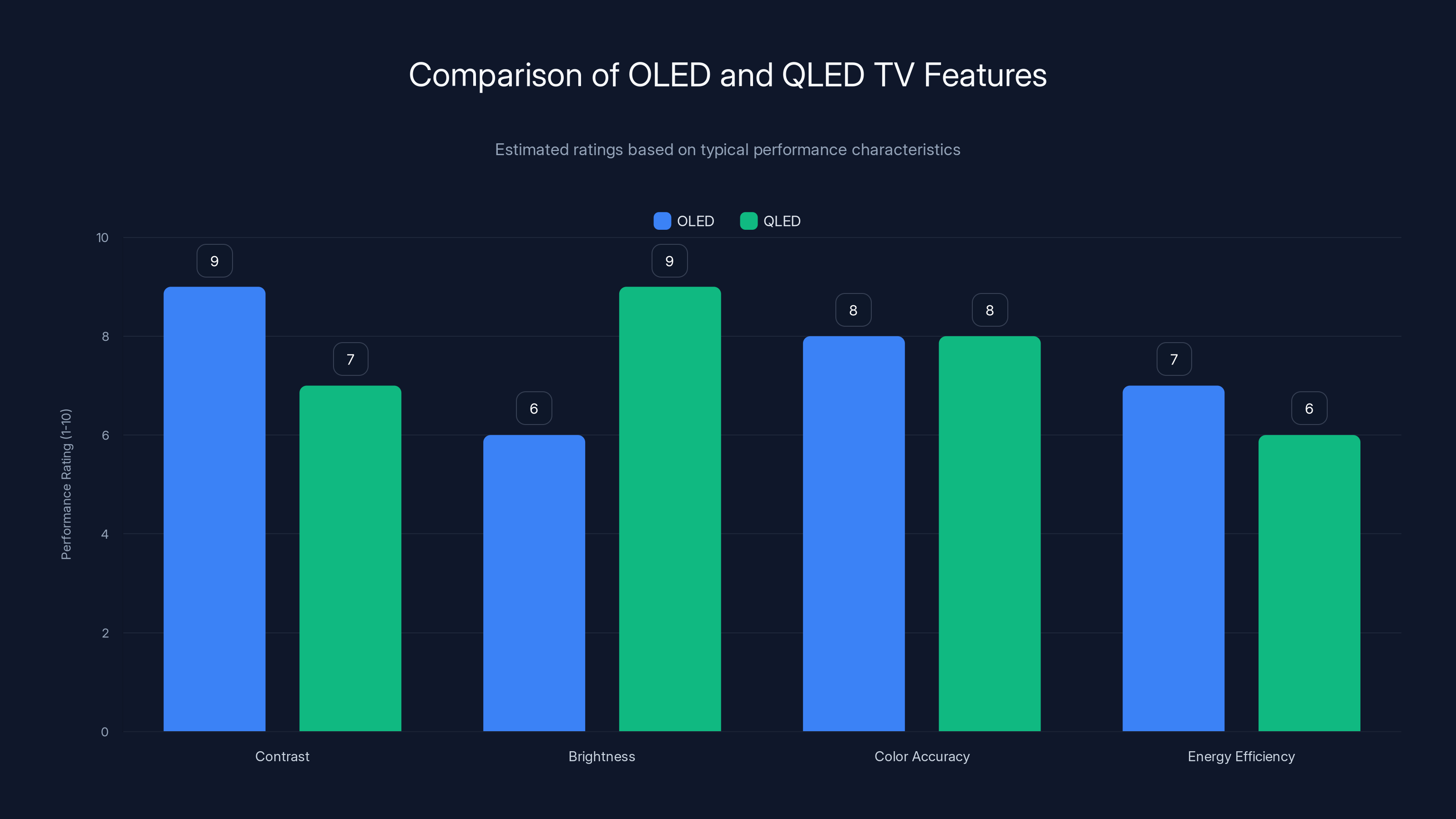 Comparison of OLED and QLED TV Features

Estimated ratings based on typical performance characteristics

OLED QLED

Performance Rating (1-10)

10
8
6
4
2
0

9 7 6 9 8 8 7 6

Contrast
Brightness
Color Accuracy
Energy Efficiency